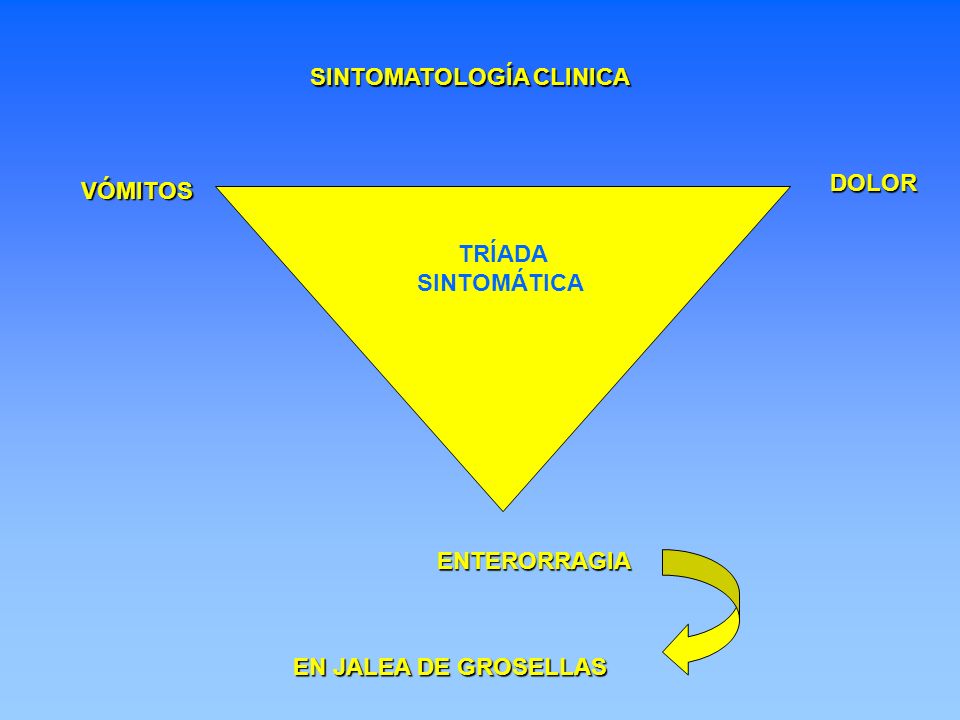 SINTOMATOLOGÍA CLINICA

VÓMITOS

DOLOR

TRÍADA SINTOMÁTICA

ENTERORRAGIA

EN JALEA DE GROSELLAS